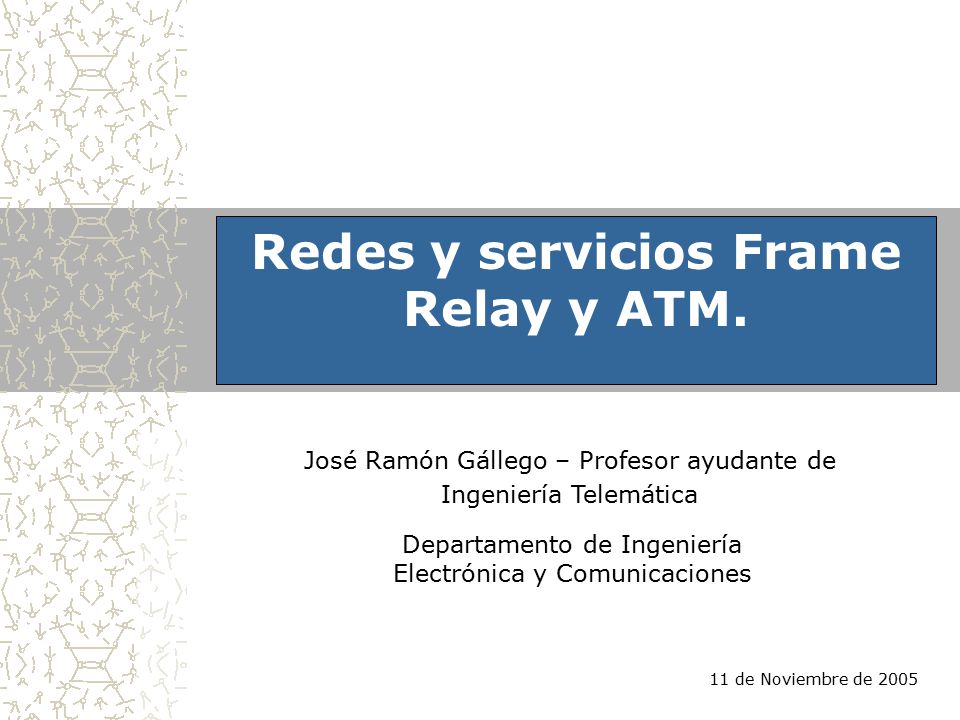 Redes y servicios Frame Relay y ATM.

José Ramón Gállego – Profesor ayudante de Ingeniería Telemática

Departamento de Ingeniería Electrónica y Comunicaciones

11 de Noviembre de 2005